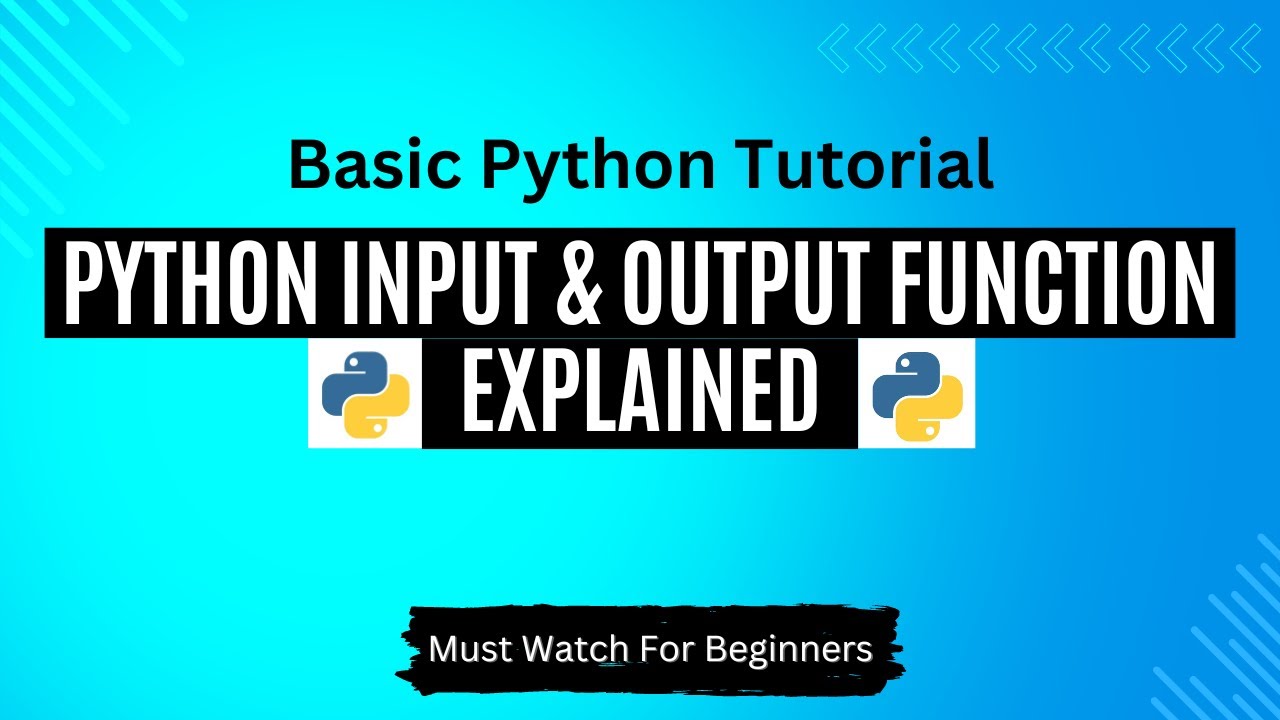 Basic Python Tutorial

PYTHON INPUT & OUTPUT FUNCTION

EXPLAINED

Must Watch For Beginners